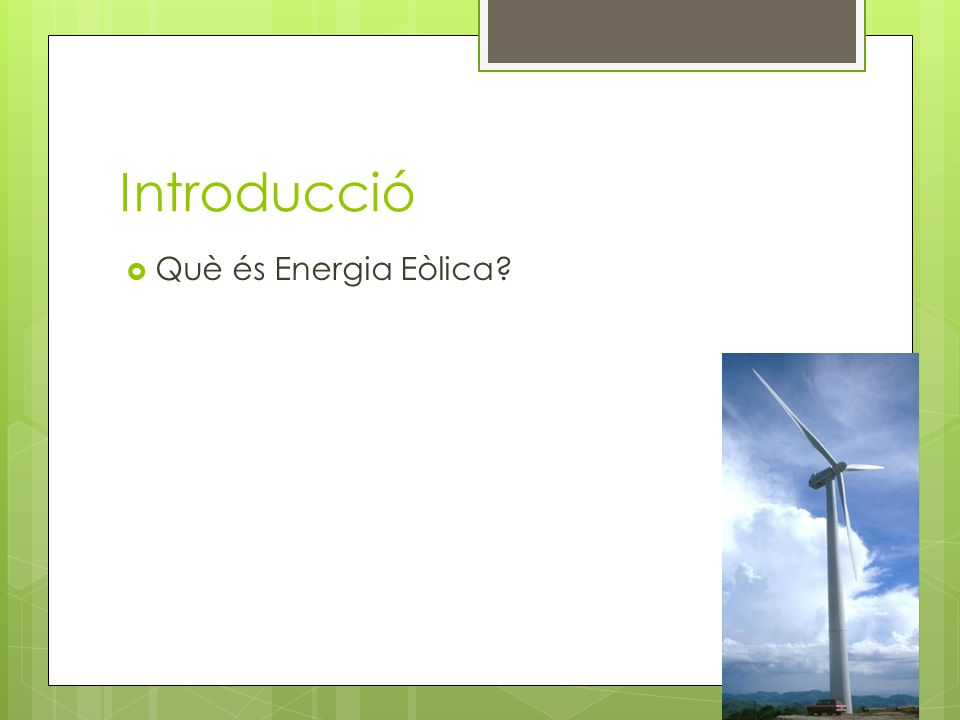 Introducció

Què és Energia Eòlica?